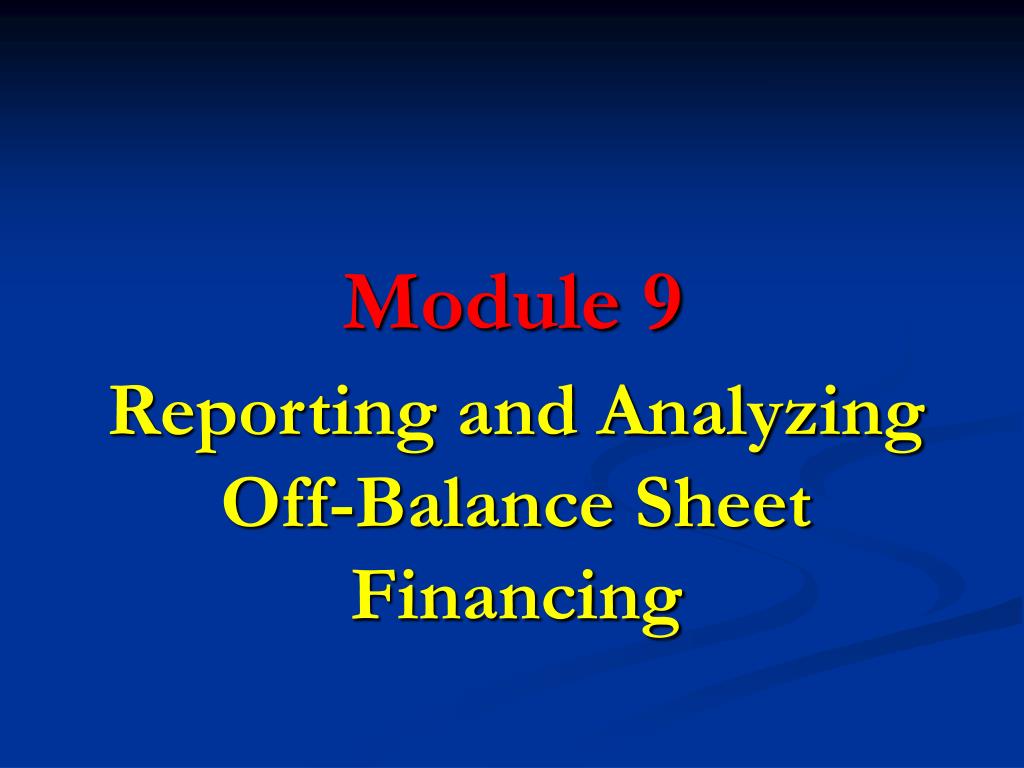 Module 9

Reporting and Analyzing Off-Balance Sheet Financing